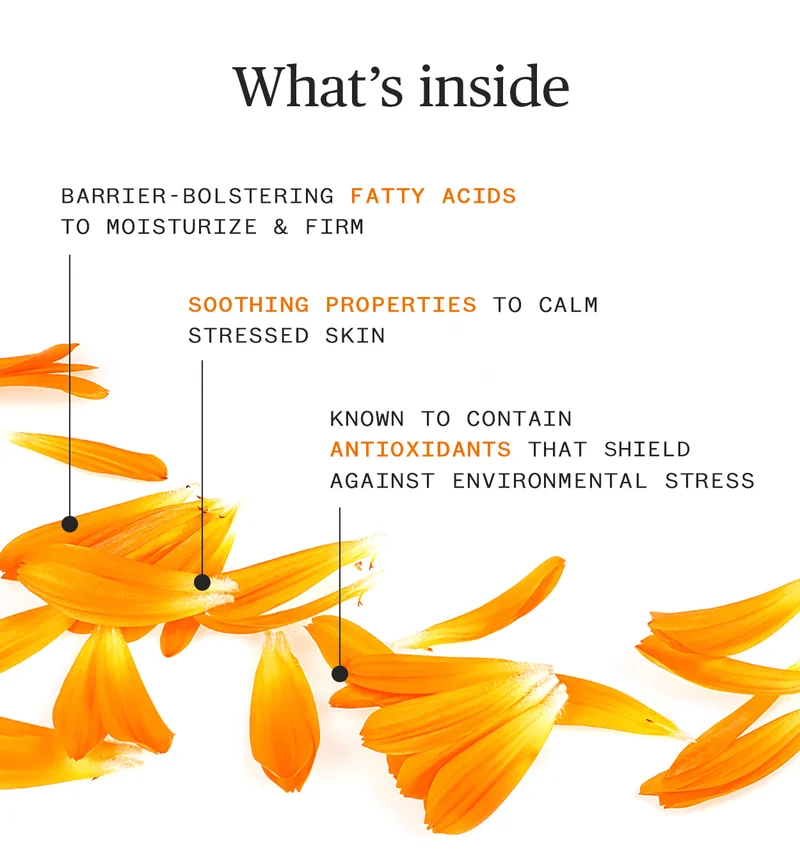 What's inside

BARRIER-BOLSTERING FATTY ACIDS TO MOISTURIZE & FIRM

SOOTHING PROPERTIES TO CALM STRESSED SKIN

KNOWN TO CONTAIN ANTIOXIDANTS THAT SHIELD AGAINST ENVIRONMENTAL STRESS